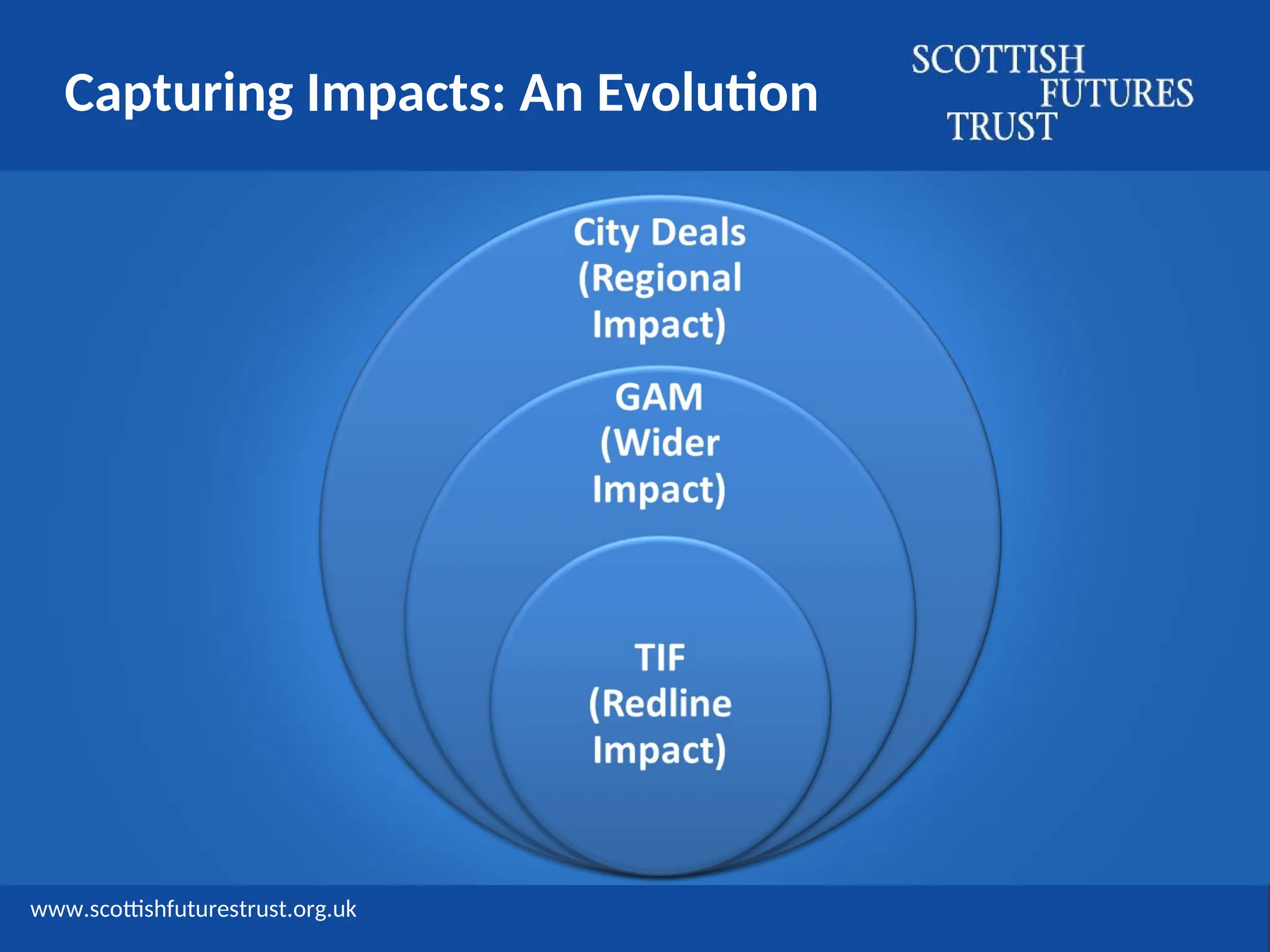 Capturing Impacts: An Evolution

SCOTTISH FUTURES TRUST

City Deals (Regional Impact)

GAM (Wider Impact)

TIF (Redline Impact)

www.scottishfuturestrust.org.uk